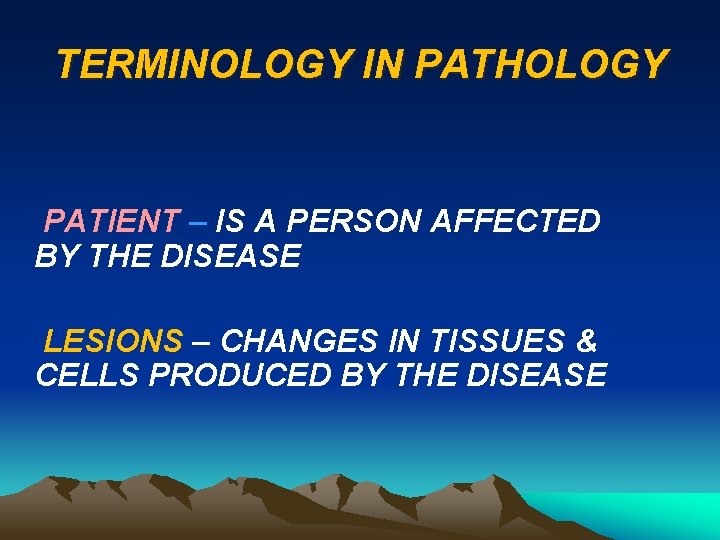 TERMINOLOGY IN PATHOLOGY

PATIENT – IS A PERSON AFFECTED BY THE DISEASE

LESIONS – CHANGES IN TISSUES & CELLS PRODUCED BY THE DISEASE